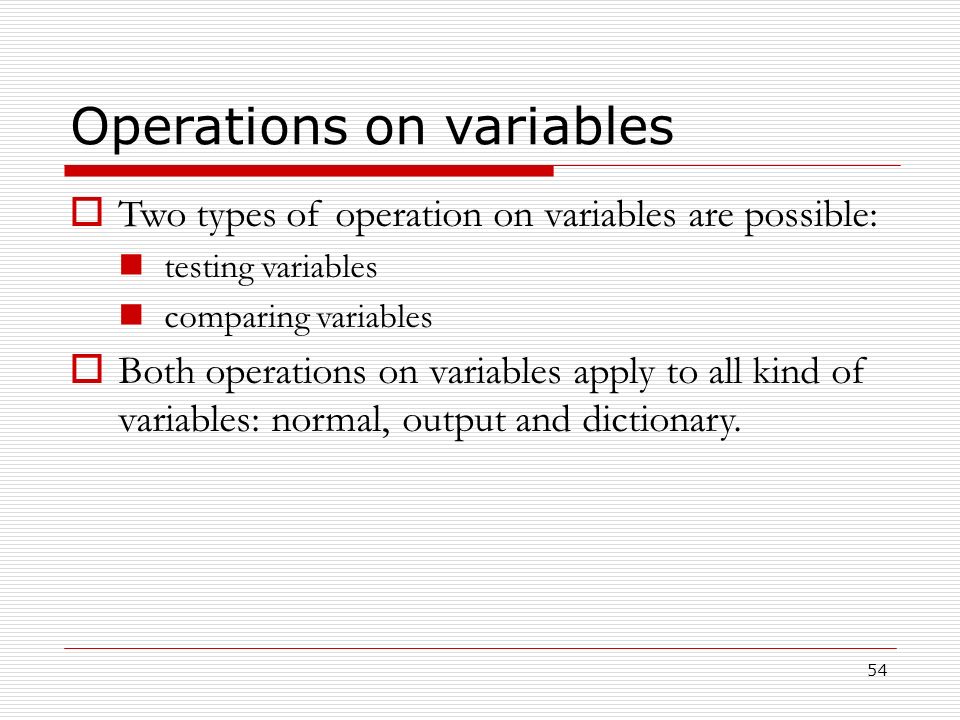 Operations on variables

Two types of operation on variables are possible:

testing variables

comparing variables

Both operations on variables apply to all kind of variables: normal, output and dictionary.

54